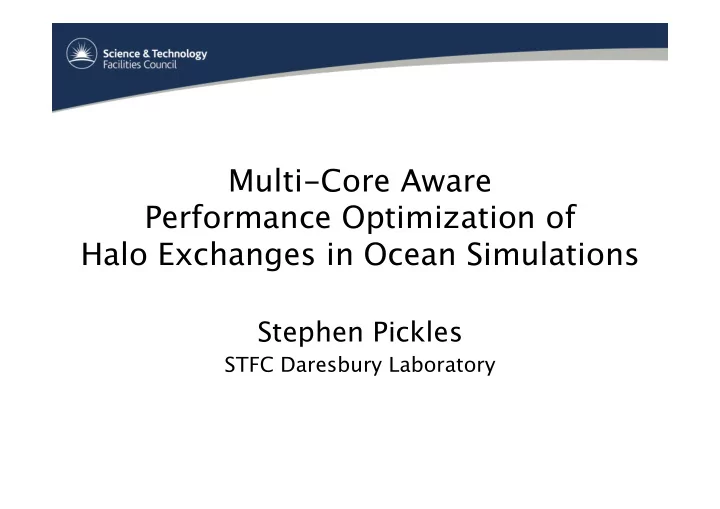 Science & Technology
Facilities Council

Multi-Core Aware
Performance Optimization of
Halo Exchanges in Ocean Simulations

Stephen Pickles
STFC Daresbury Laboratory